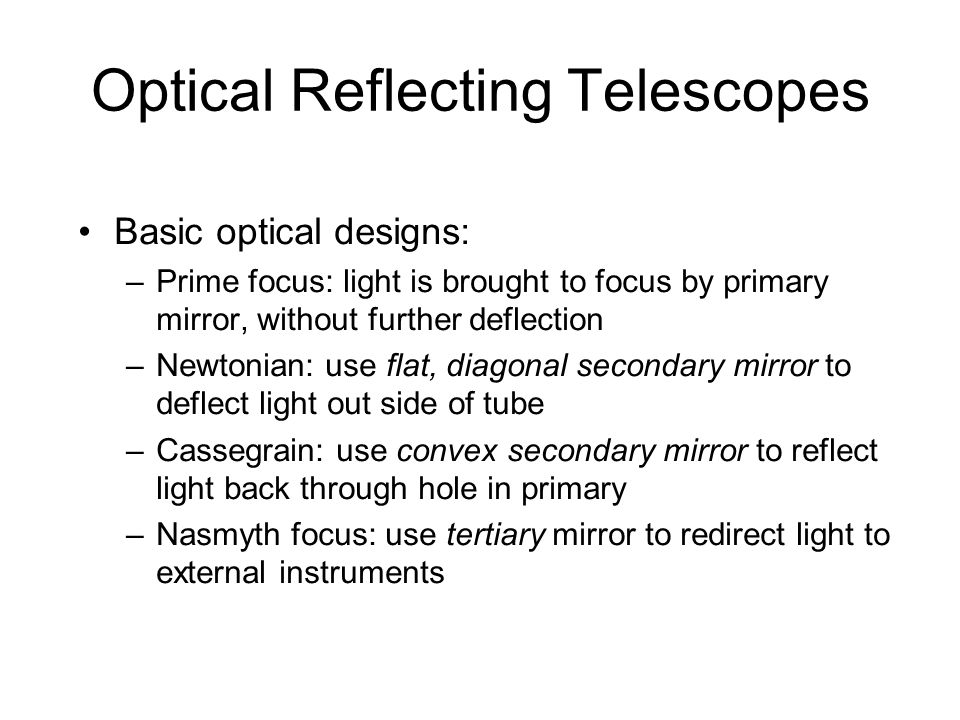 Optical Reflecting Telescopes

• Basic optical designs:

– Prime focus: light is brought to focus by primary mirror, without further deflection

– Newtonian: use flat, diagonal secondary mirror to deflect light out side of tube

– Cassegrain: use convex secondary mirror to reflect light back through hole in primary

– Nasmyth focus: use tertiary mirror to redirect light to external instruments